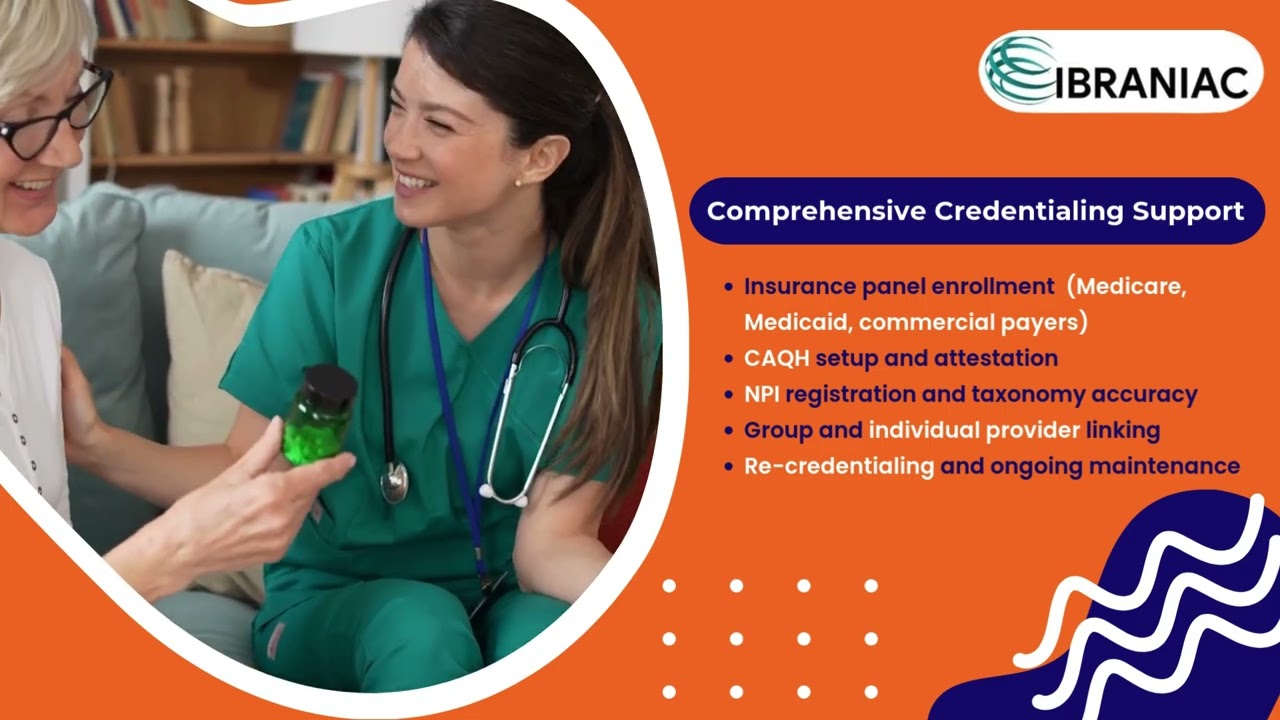 IBRANIAC

Comprehensive Credentialing Support

• Insurance panel enrollment (Medicare, Medicaid, commercial payers)
• CAQH setup and attestation
• NPI registration and taxonomy accuracy
• Group and individual provider linking
• Re-credentialing and ongoing maintenance